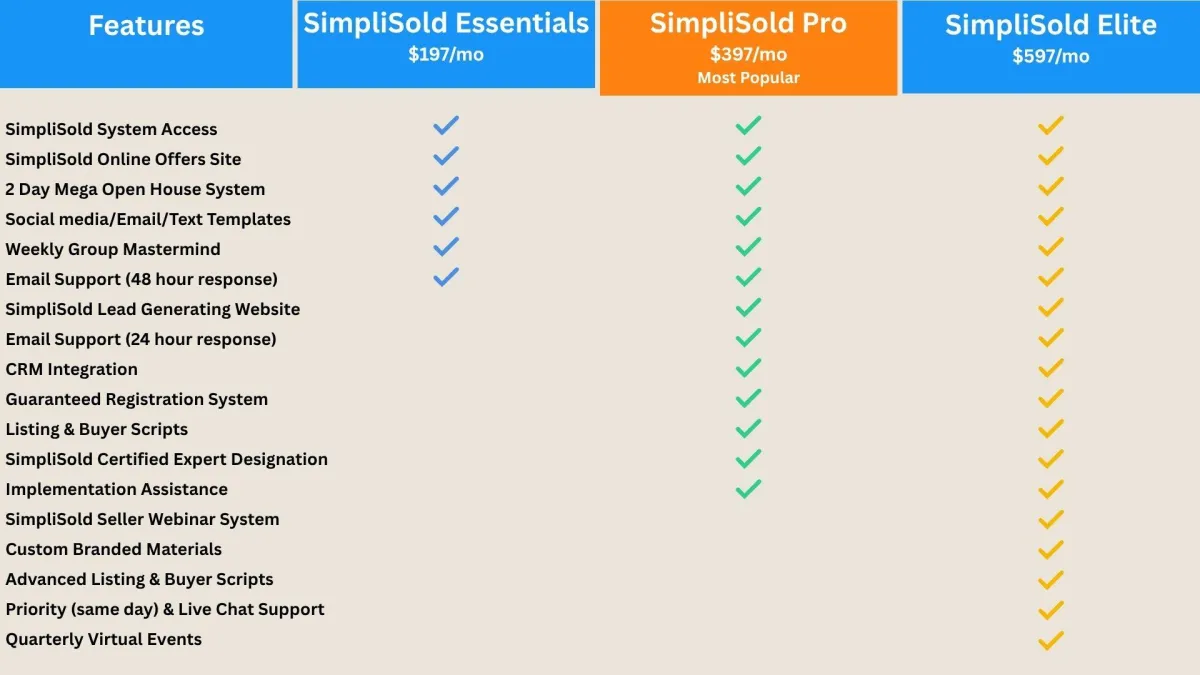 | Features | SimpliSold Essentials $197/mo | SimpliSold Pro $397/mo Most Popular | SimpliSold Elite $597/mo |
|---|---|---|---|
| SimpliSold System Access | ✓ | ✓ | ✓ |
| SimpliSold Online Offers Site | ✓ | ✓ | ✓ |
| 2 Day Mega Open House System | ✓ | ✓ | ✓ |
| Social media/Email/Text Templates | ✓ | ✓ | ✓ |
| Weekly Group Mastermind | ✓ | ✓ | ✓ |
| Email Support (48 hour response) | ✓ | ✓ | ✓ |
| SimpliSold Lead Generating Website | | ✓ | ✓ |
| Email Support (24 hour response) | | ✓ | ✓ |
| CRM Integration | | ✓ | ✓ |
| Guaranteed Registration System | | ✓ | ✓ |
| Listing & Buyer Scripts | | ✓ | ✓ |
| SimpliSold Certified Expert Designation | | ✓ | ✓ |
| Implementation Assistance | | ✓ | ✓ |
| SimpliSold Seller Webinar System | | | ✓ |
| Custom Branded Materials | | | ✓ |
| Advanced Listing & Buyer Scripts | | | ✓ |
| Priority (same day) & Live Chat Support | | | ✓ |
| Quarterly Virtual Events | | | ✓ |